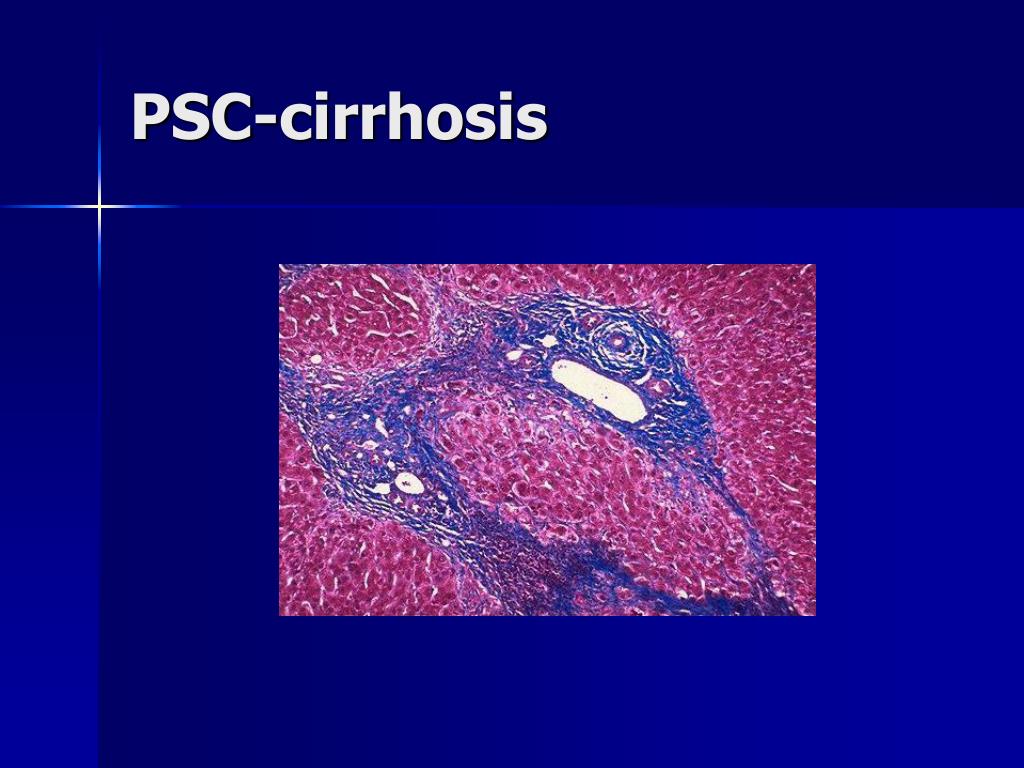 PSC-cirrhosis